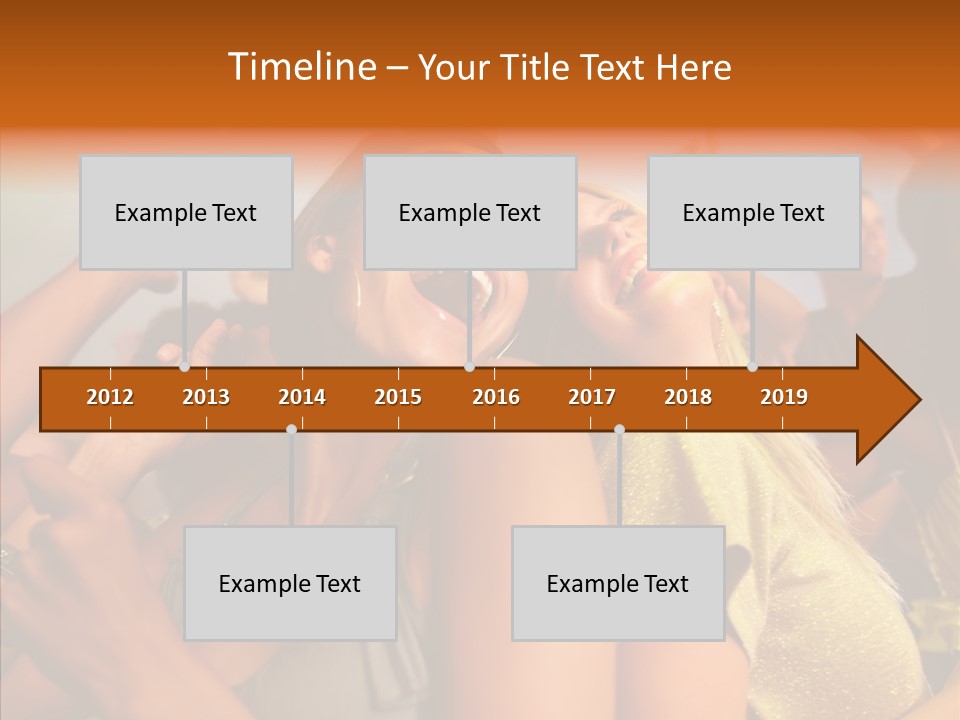 Timeline – Your Title Text Here

Example Text

Example Text

Example Text

2012 2013 2014 2015 2016 2017 2018 2019

Example Text

Example Text